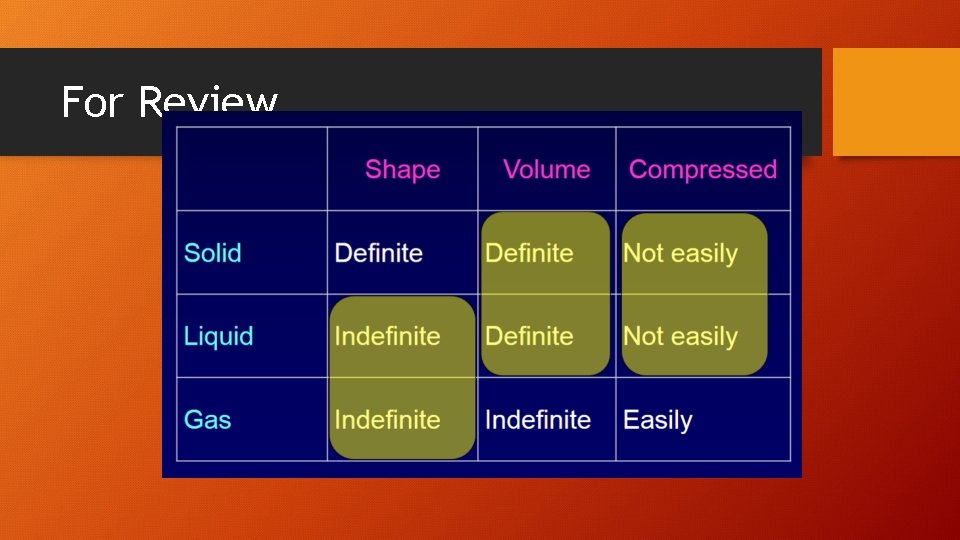 For Review

|  | Shape | Volume | Compressed |
|---|---|---|---|
| Solid | Definite | Definite | Not easily |
| Liquid | Indefinite | Definite | Not easily |
| Gas | Indefinite | Indefinite | Easily |